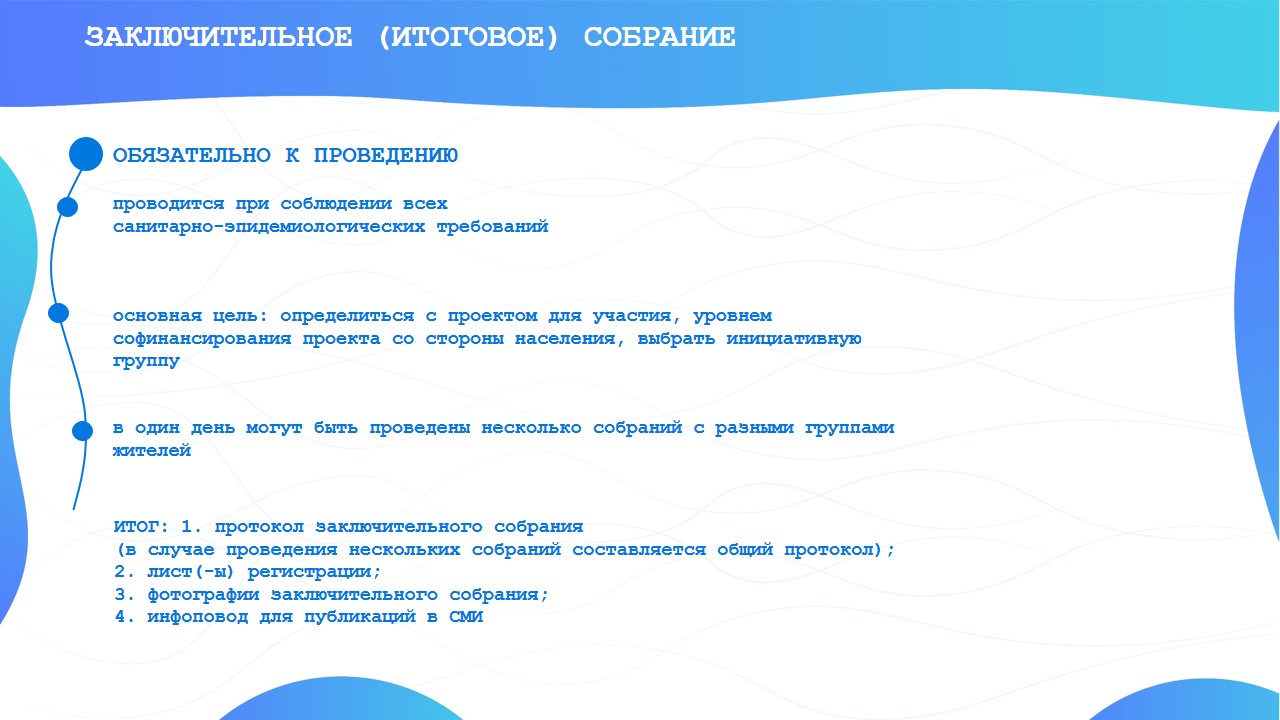 ЗАКЛЮЧИТЕЛЬНОЕ (ИТОГОВОЕ) СОБРАНИЕ

ОБЯЗАТЕЛЬНО К ПРОВЕДЕНИЮ

проводится при соблюдении всех санитарно-эпидемиологических требований

основная цель: определиться с проектом для участия, уровнем софинансирования проекта со стороны населения, выбрать инициативную группу

в один день могут быть проведены несколько собраний с разными группами жителей

ИТОГ: 1. протокол заключительного собрания
(в случае проведения нескольких собраний составляется общий протокол);
2. лист(-ы) регистрации;
3. фотографии заключительного собрания;
4. инфоповод для публикаций в СМИ